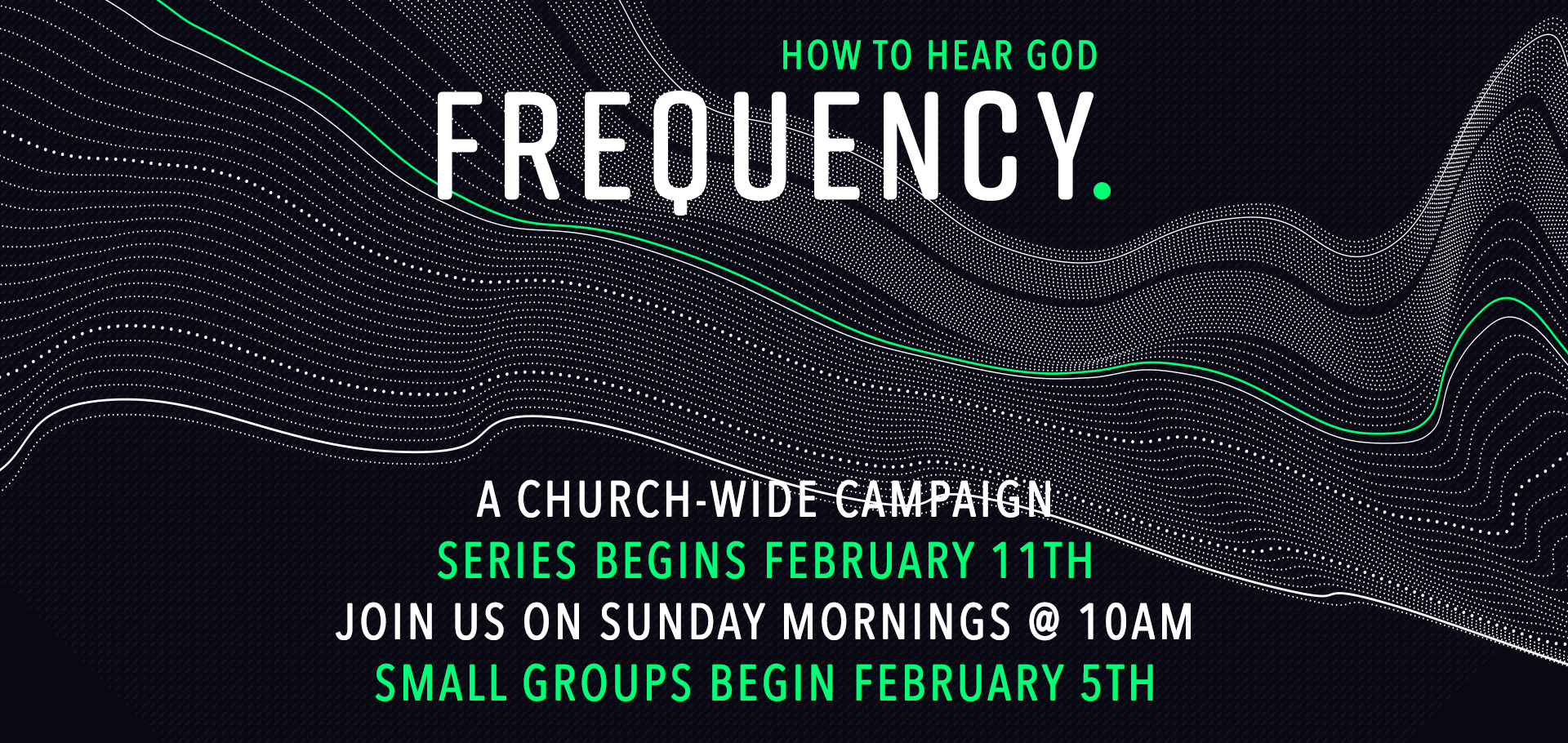 HOW TO HEAR GOD

FREQUENCY.

A CHURCH-WIDE CAMPAIGN
SERIES BEGINS FEBRUARY 11TH
JOIN US ON SUNDAY MORNINGS @ 10AM
SMALL GROUPS BEGIN FEBRUARY 5TH